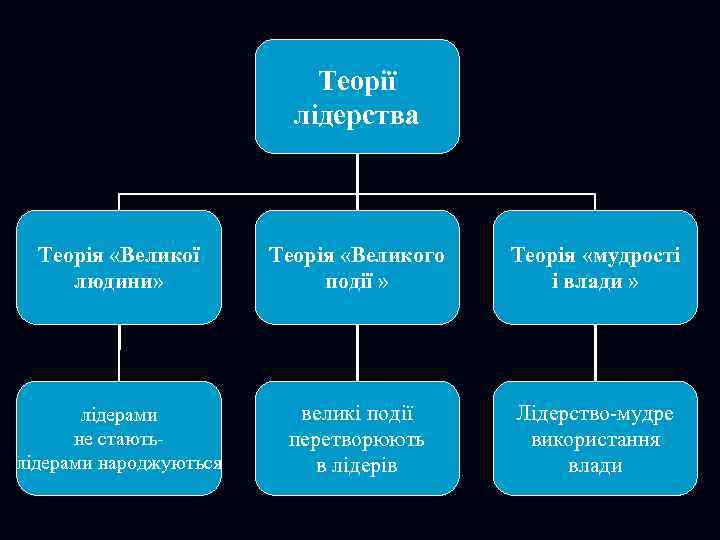 Теорії лідерства

Теорія «Великої людини»

Теорія «Великого події »

Теорія «мудрості і влади »

лідерами не стають- лідерами народжуються

великі події перетворюють в лідерів

Лідерство-мудре використання влади